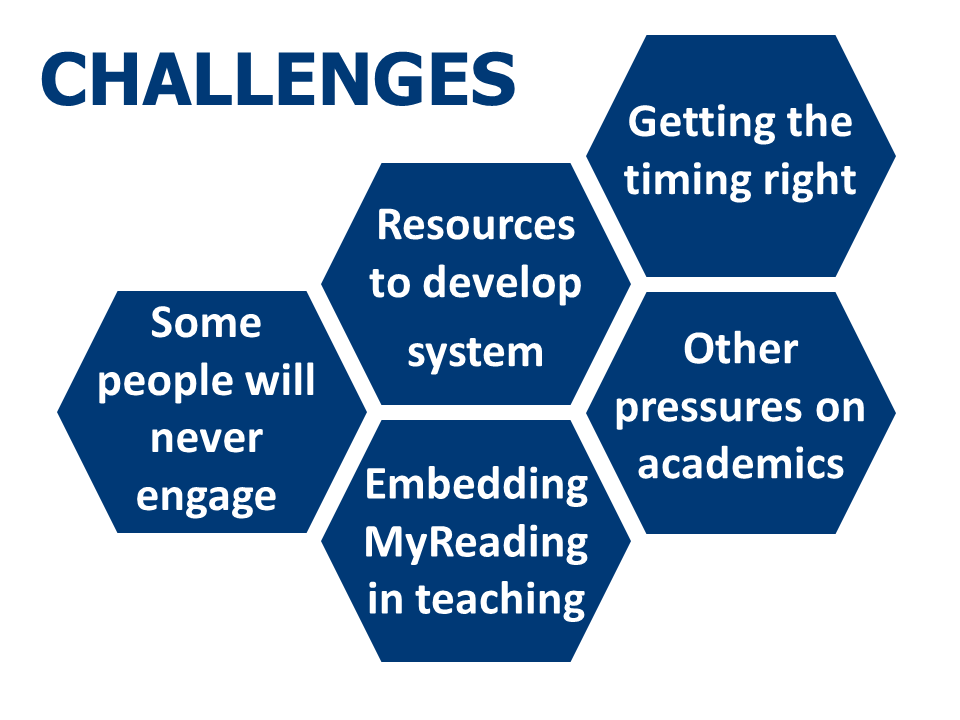 CHALLENGES

Getting the timing right

Resources to develop system

Some people will never engage

Other pressures on academics

Embedding MyReading in teaching